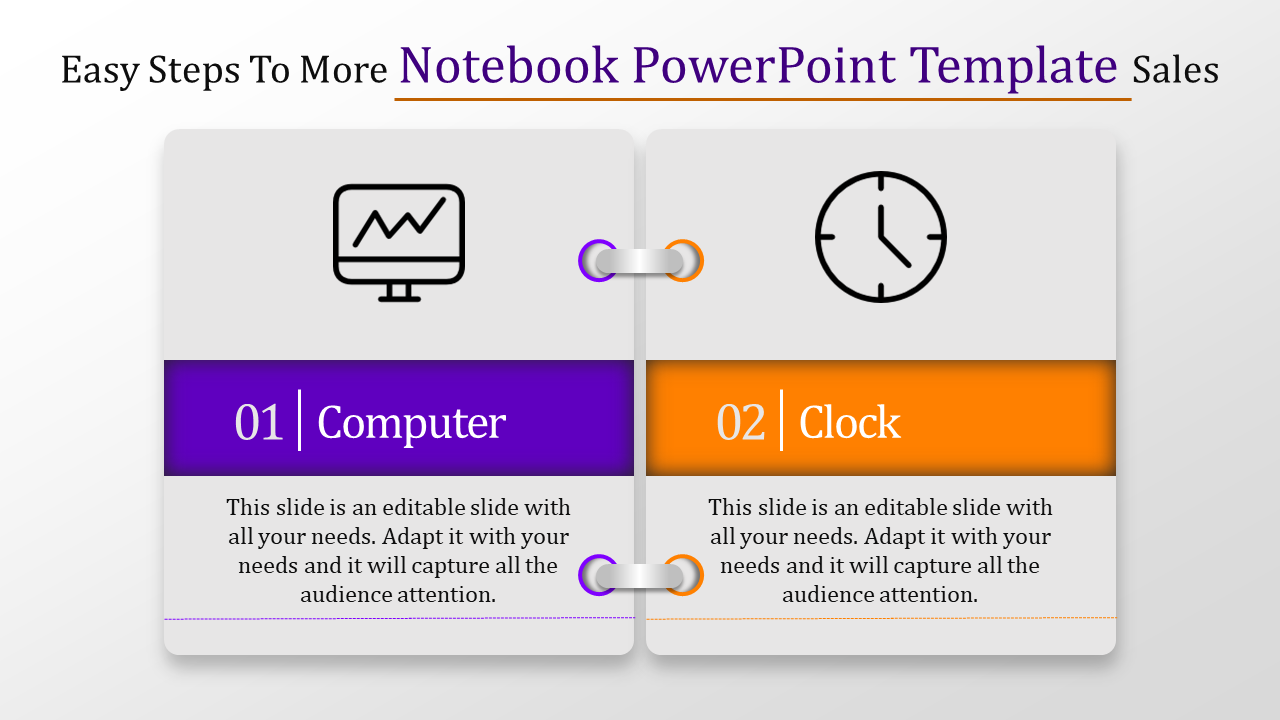 Easy Steps To More Notebook PowerPoint Template Sales

01 Computer

This slide is an editable slide with all your needs. Adapt it with your needs and it will capture all the audience attention.

02 Clock

This slide is an editable slide with all your needs. Adapt it with your needs and it will capture all the audience attention.